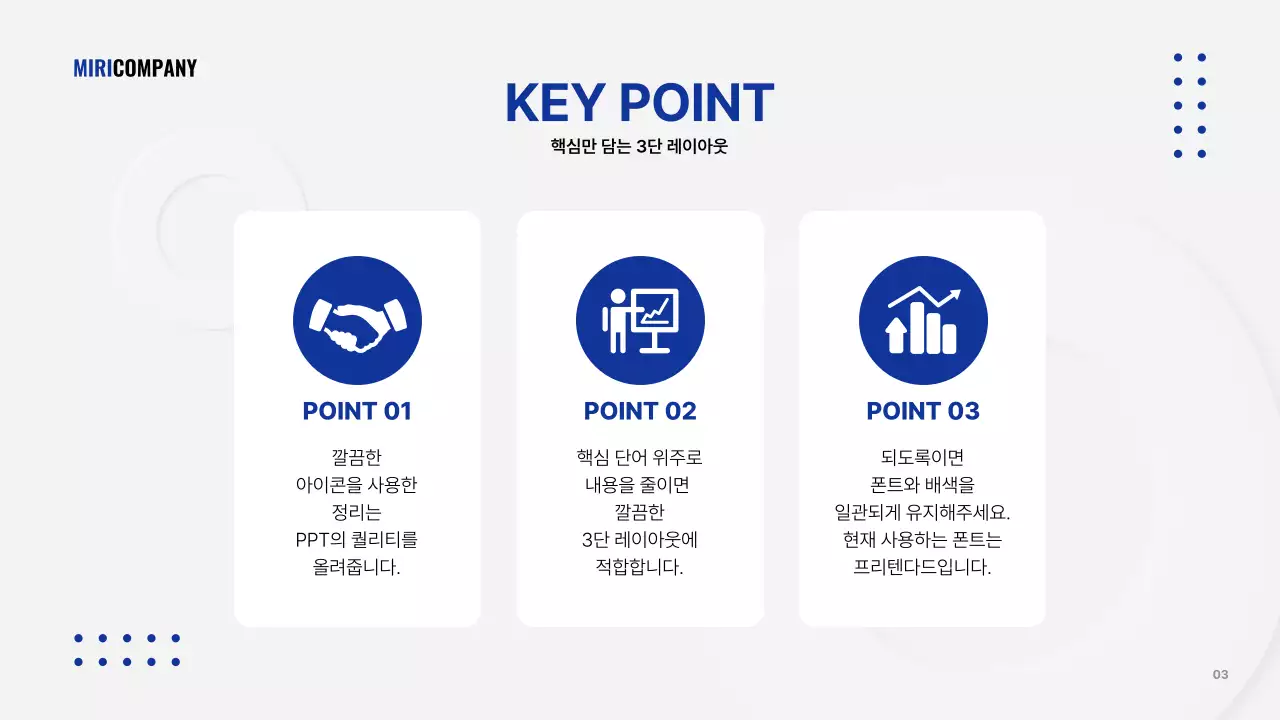 MIRICOMPANY

KEY POINT

핵심만 담는 3단 레이아웃

POINT 01

깔끔한
아이콘을 사용한
정리는
PPT의 퀄리티를
올려줍니다.

POINT 02

핵심 단어 위주로
내용을 줄이면
깔끔한
3단 레이아웃에
적합합니다.

POINT 03

되도록이면
폰트와 배색을
일관되게 유지해주세요.
현재 사용하는 폰트는
프리텐다드입니다.

03